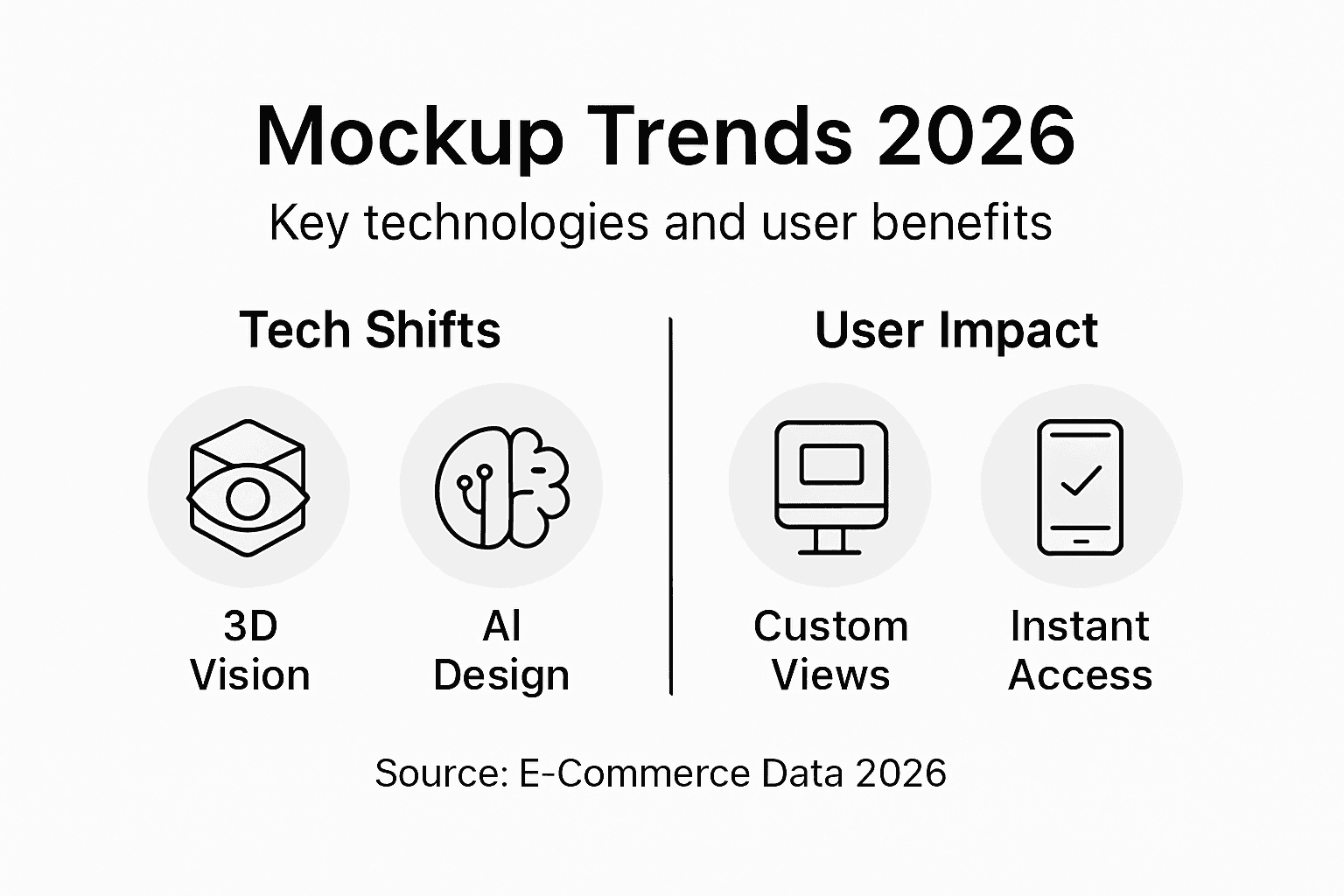 Mockup Trends 2026

Key technologies and user benefits

Tech Shifts

3D Vision

AI Design

User Impact

Custom Views

Instant Access

Source: E-Commerce Data 2026